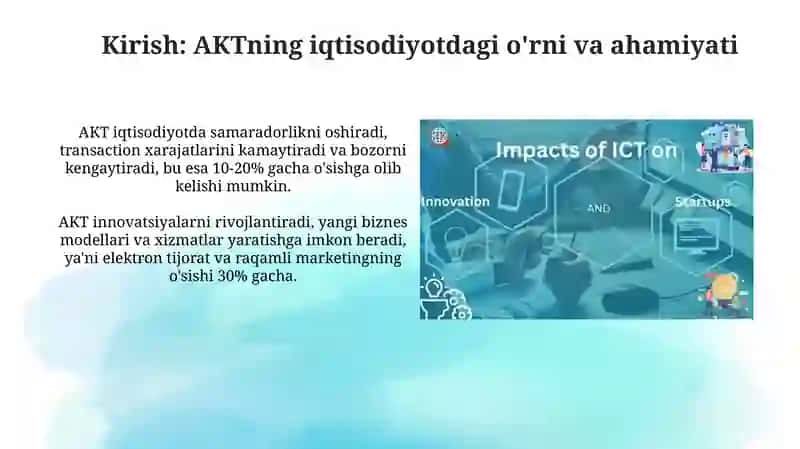 Kirish: AKTning iqtisodiyotdagi o'rni va ahamiyati

AKT iqtisodiyotda samaradorlikni oshiradi, transaction xarajatlarini kamaytiradi va bozorni kengaytiradi, bu esa 10-20% gacha o'sishga olib kelishi mumkin.

AKT innovatsiyalarni rivojlantiradi, yangi biznes modellari va xizmatlar yaratishga imkon beradi, ya'ni elektron tijorat va raqamli marketingning o'sishi 30% gacha.

Impacts of ICT on

Innovation

AND

Startups